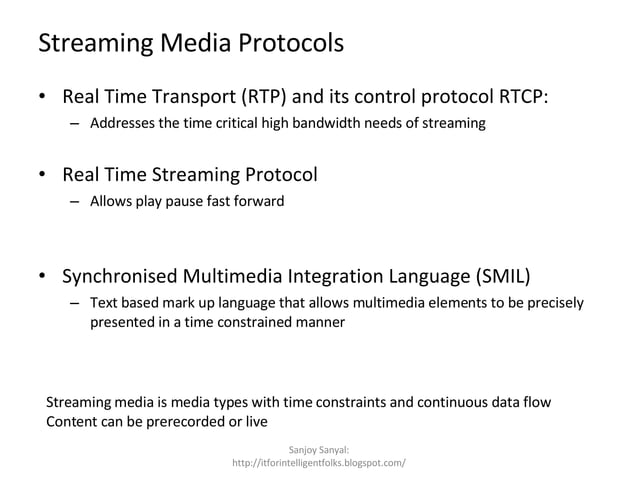 Streaming Media Protocols

• Real Time Transport (RTP) and its control protocol RTCP:
– Addresses the time critical high bandwidth needs of streaming

• Real Time Streaming Protocol
– Allows play pause fast forward

• Synchronised Multimedia Integration Language (SMIL)
– Text based mark up language that allows multimedia elements to be precisely presented in a time constrained manner

Streaming media is media types with time constraints and continuous data flow
Content can be prerecorded or live

Sanjoy Sanyal:
http://itforintelligentfolks.blogspot.com/